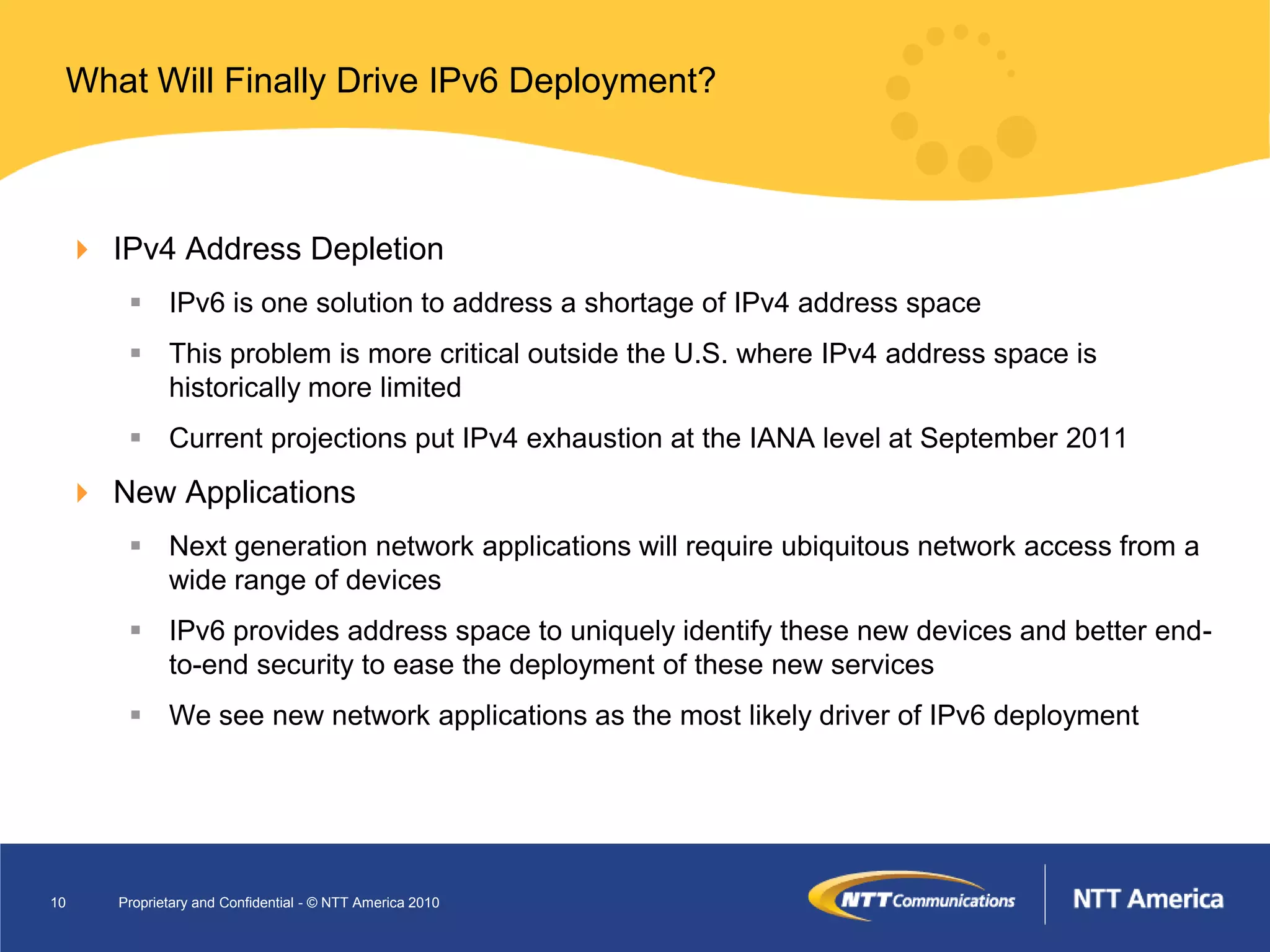 What Will Finally Drive IPv6 Deployment?

IPv4 Address Depletion

IPv6 is one solution to address a shortage of IPv4 address space

This problem is more critical outside the U.S. where IPv4 address space is historically more limited

Current projections put IPv4 exhaustion at the IANA level at September 2011

New Applications

Next generation network applications will require ubiquitous network access from a wide range of devices

IPv6 provides address space to uniquely identify these new devices and better end-to-end security to ease the deployment of these new services

We see new network applications as the most likely driver of IPv6 deployment

10 Proprietary and Confidential - © NTT America 2010

NTT Communications

NTT America